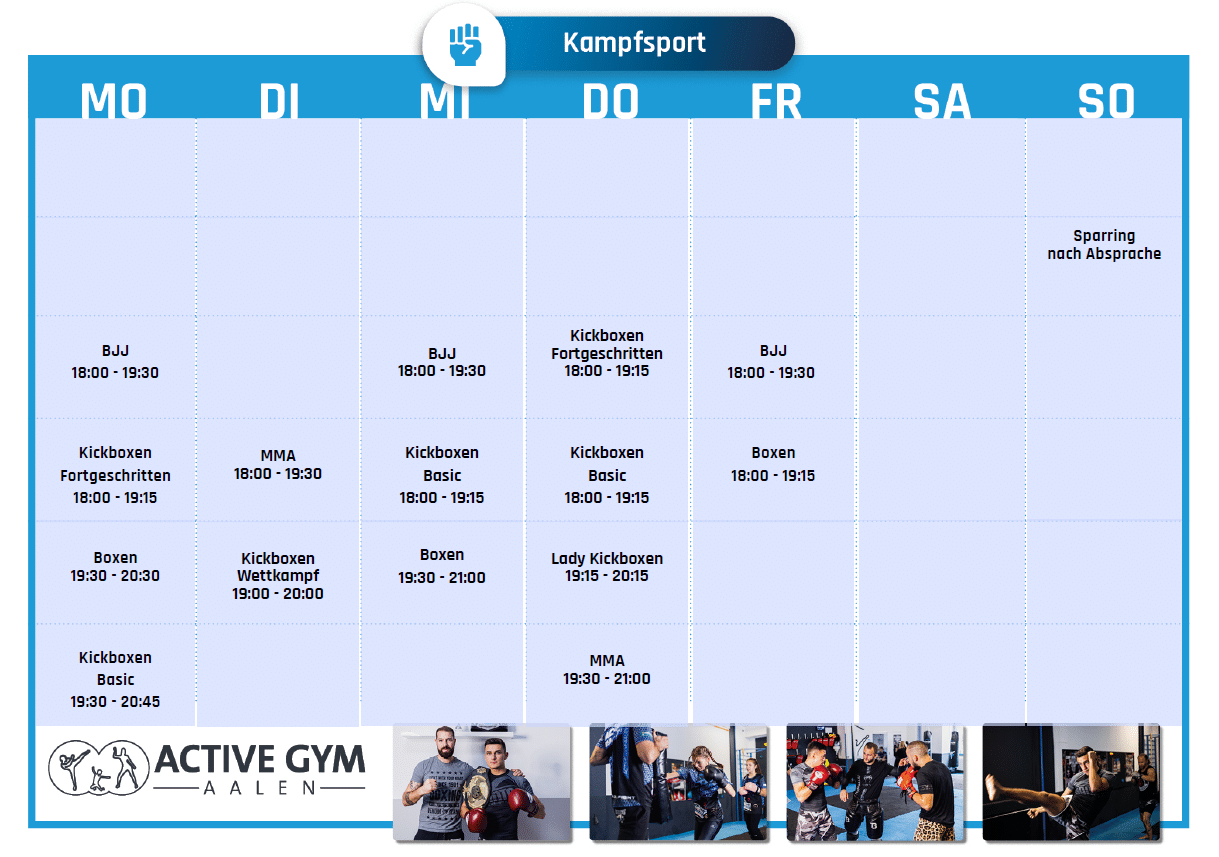 Kampfsport

| MO | DI | MI | DO | FR | SA | SO |
|---|---|---|---|---|---|---|
| | | | | | | |
| | | | | | | Sparring nach Absprache |
| BJJ 18:00 - 19:30 | | BJJ 18:00 - 19:30 | Kickboxen Fortgeschritten 18:00 - 19:15 | BJJ 18:00 - 19:30 | | |
| Kickboxen Fortgeschritten 18:00 - 19:15 | MMA 18:00 - 19:30 | Kickboxen Basic 18:00 - 19:15 | Kickboxen Basic 18:00 - 19:15 | Boxen 18:00 - 19:15 | | |
| Boxen 19:30 - 20:30 | Kickboxen Wettkampf 19:00 - 20:00 | Boxen 19:30 - 21:00 | Lady Kickboxen 19:15 - 20:15 | | | |
| Kickboxen Basic 19:30 - 20:45 | | | MMA 19:30 - 21:00 | | | |

ACTIVE GYM
AALEN